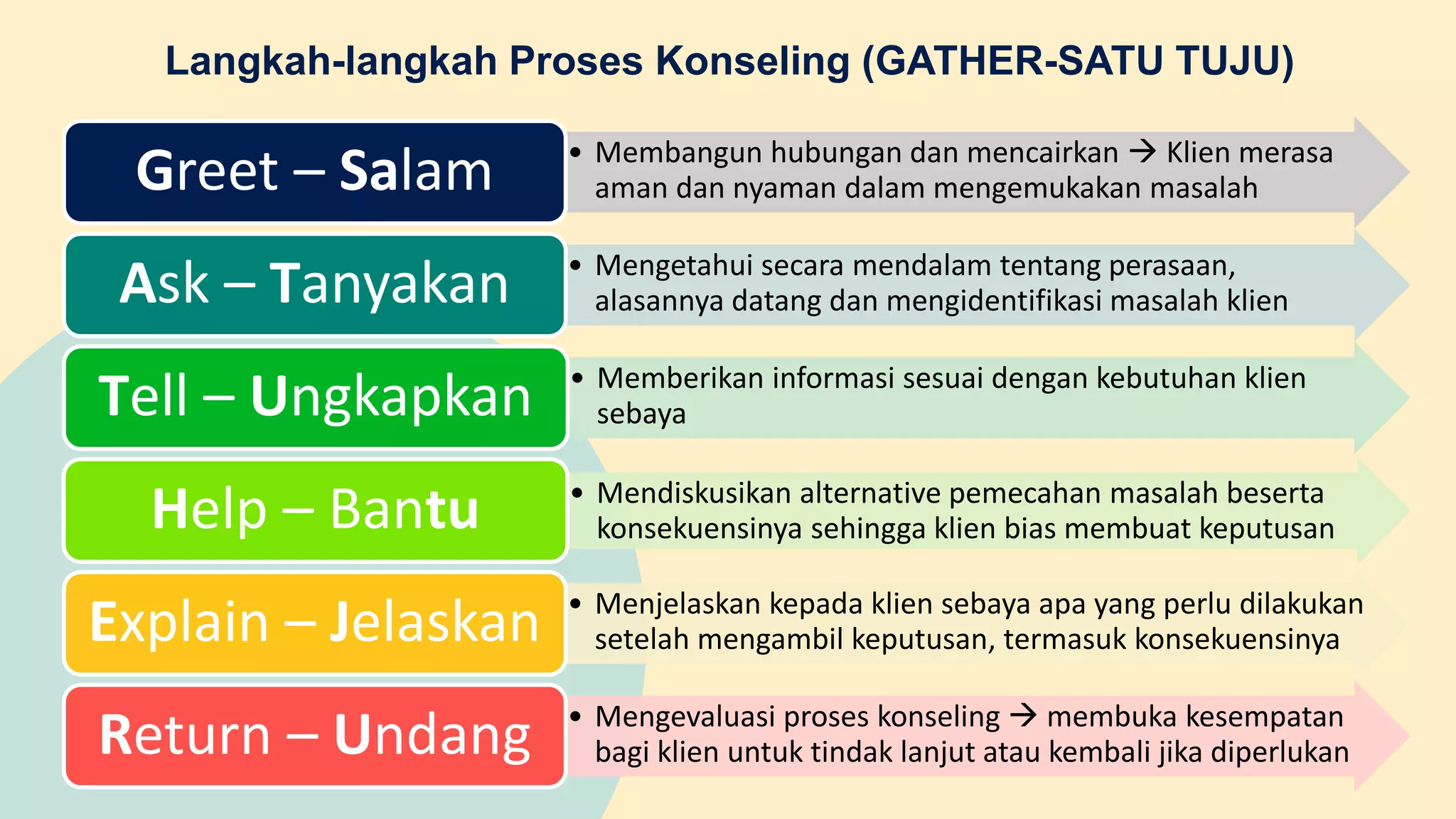 Langkah-langkah Proses Konseling (GATHER-SATU TUJU)

Greet – Salam

• Membangun hubungan dan mencairkan → Klien merasa aman dan nyaman dalam mengemukakan masalah

Ask – Tanyakan

• Mengetahui secara mendalam tentang perasaan, alasannya datang dan mengidentifikasi masalah klien

Tell – Ungkapkan

• Memberikan informasi sesuai dengan kebutuhan klien sebaya

Help – Bantu

• Mendiskusikan alternative pemecahan masalah beserta konsekuensinya sehingga klien bias membuat keputusan

Explain – Jelaskan

• Menjelaskan kepada klien sebaya apa yang perlu dilakukan setelah mengambil keputusan, termasuk konsekuensinya

Return – Undang

• Mengevaluasi proses konseling → membuka kesempatan bagi klien untuk tindak lanjut atau kembali jika diperlukan